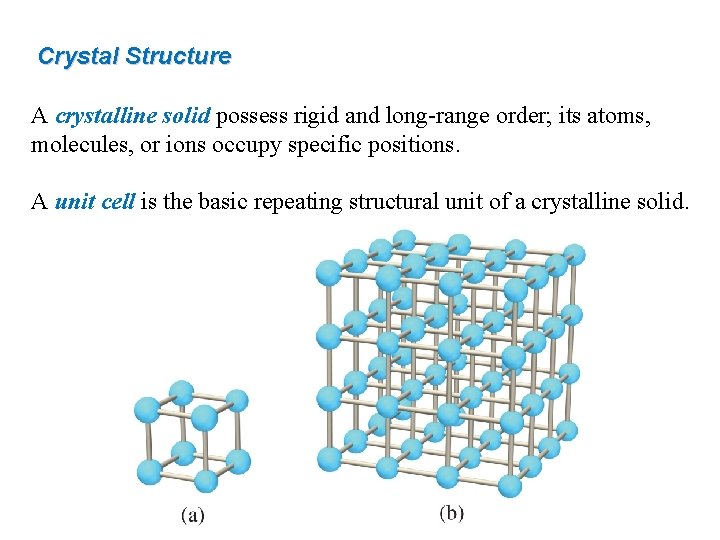 Crystal Structure

A crystalline solid possess rigid and long-range order; its atoms, molecules, or ions occupy specific positions.

A unit cell is the basic repeating structural unit of a crystalline solid.

(a)

(b)